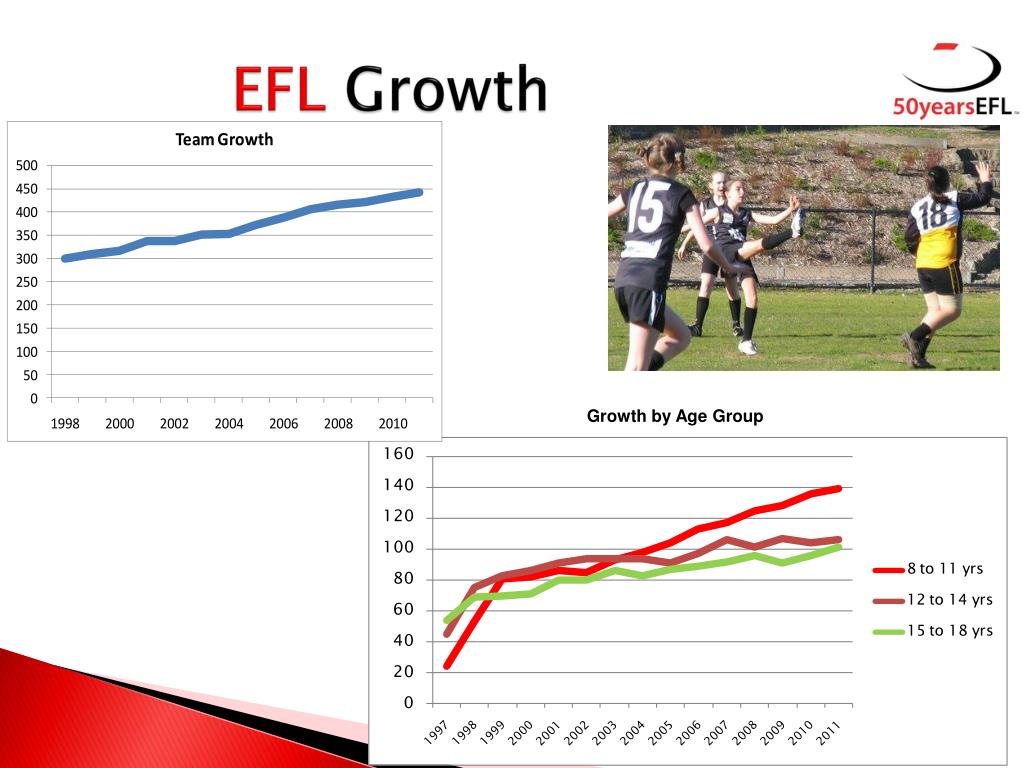 EFL Growth

50yearsEFL

Team Growth

500
450
400
350
300
250
200
150
100
50
0

1998 2000 2002 2004 2006 2008 2010

15

18

Growth by Age Group

160
140
120
100
80
60
40
20
0

1997 1998 1999 2000 2001 2002 2003 2004 2005 2006 2007 2008 2009 2010 2011

8 to 11 yrs
12 to 14 yrs
15 to 18 yrs